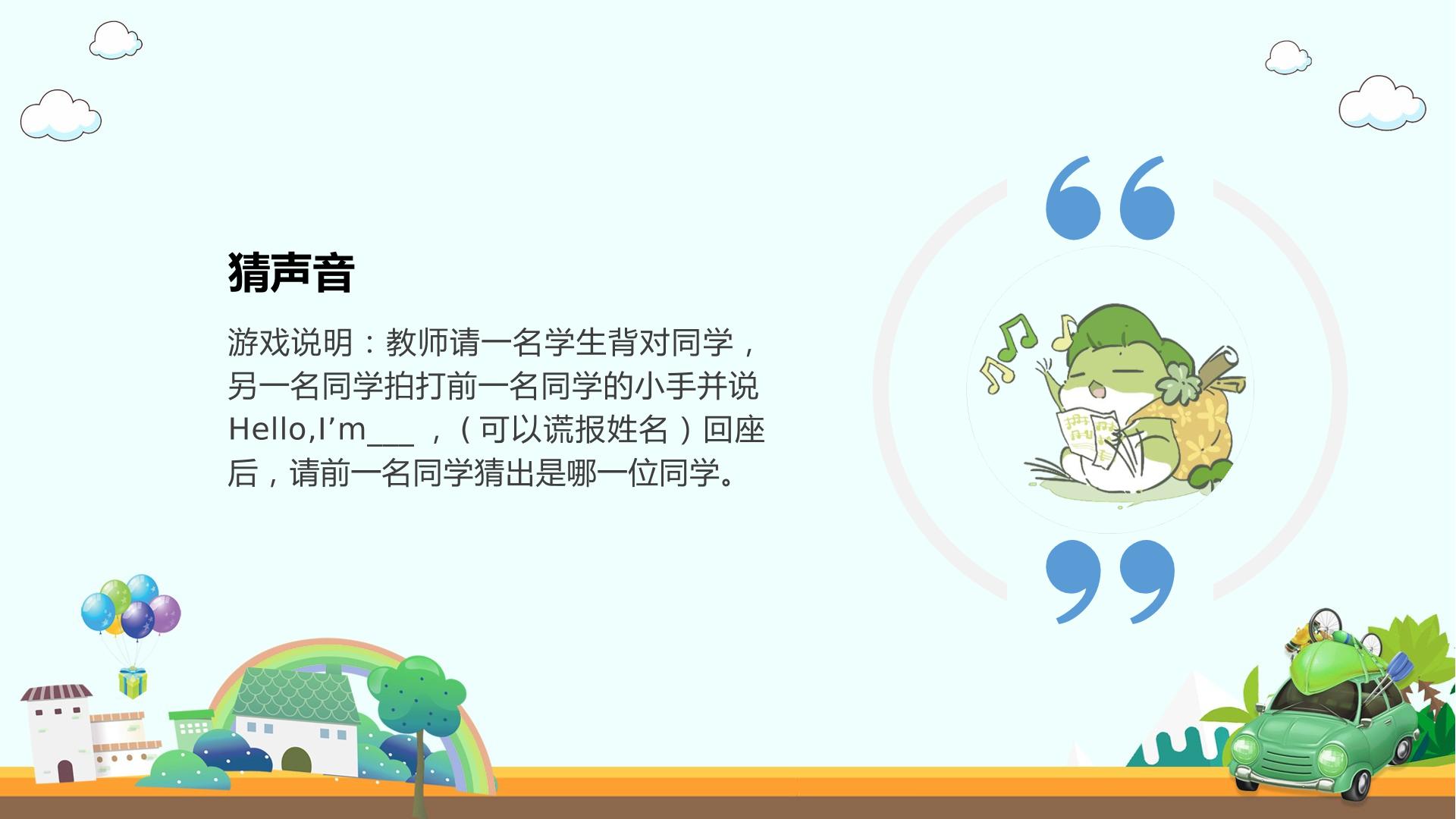 猜声音

游戏说明：教师请一名学生背对同学，另一名同学拍打前一名同学的小手并说Hello,I'm____，（可以谎报姓名）回座后，请前一名同学猜出是哪一位同学。